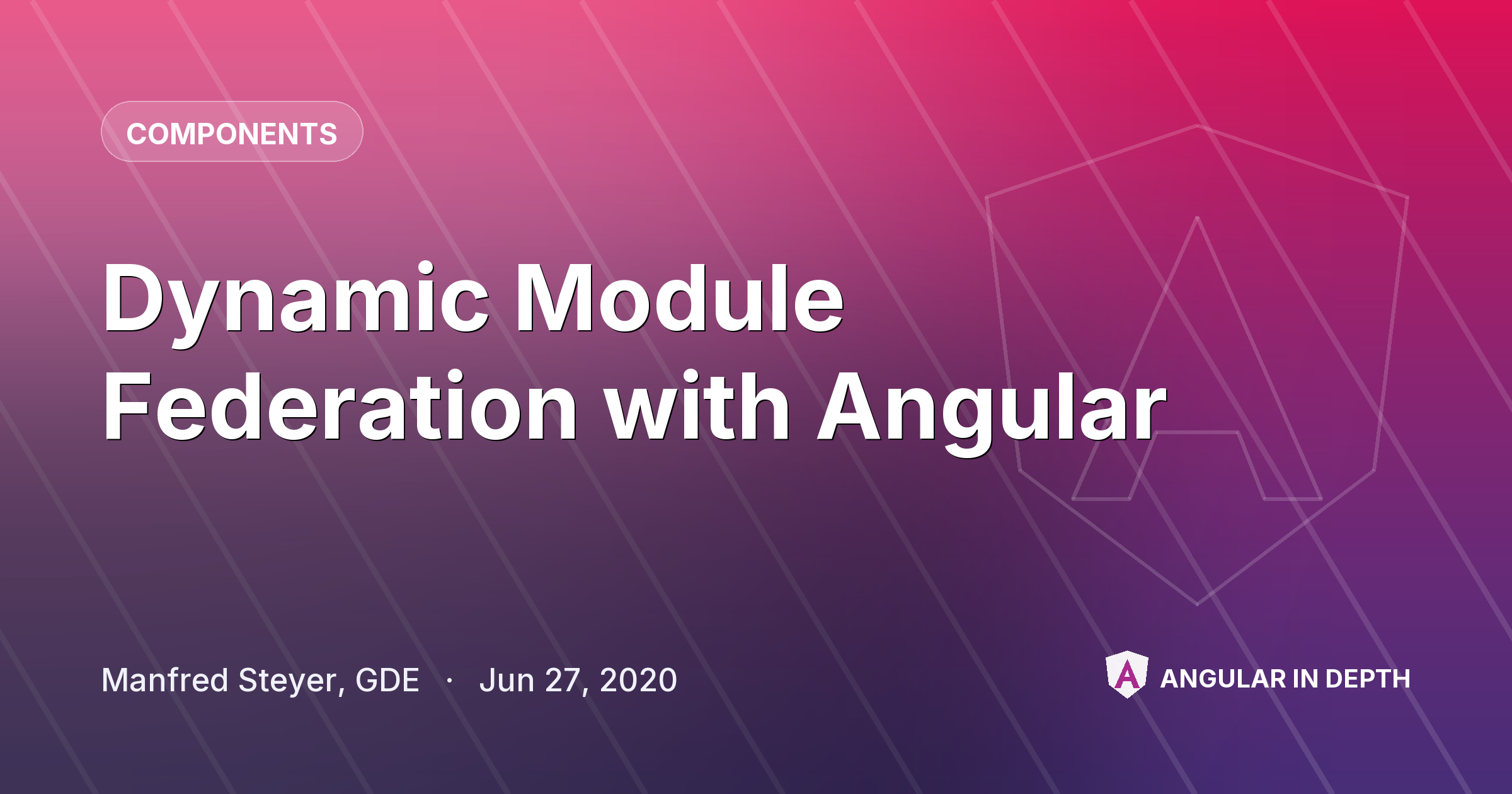 COMPONENTS

Dynamic Module Federation with Angular

Manfred Steyer, GDE · Jun 27, 2020

ANGULAR IN DEPTH